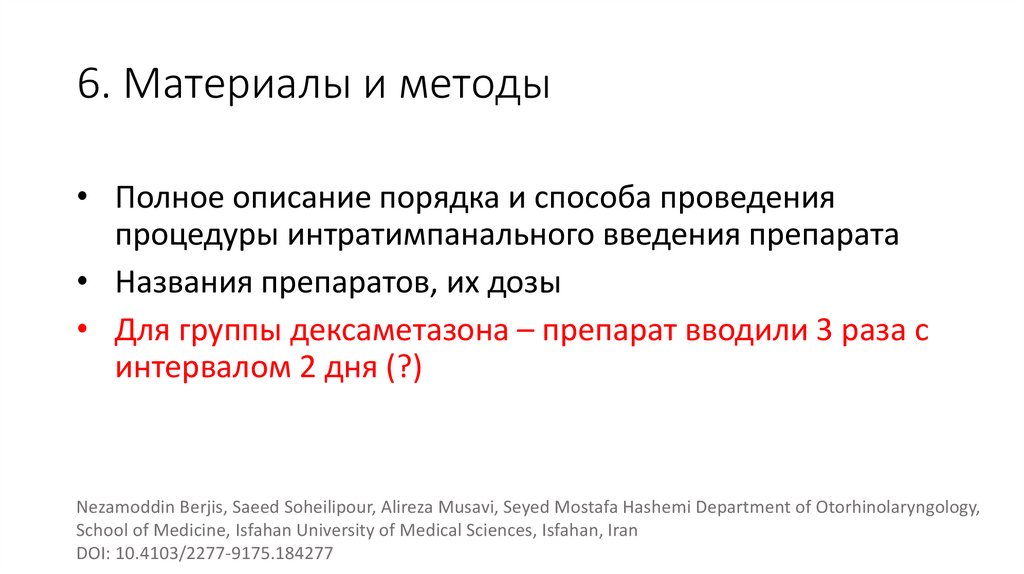 6. Материалы и методы

• Полное описание порядка и способа проведения процедуры интратимпанального введения препарата
• Названия препаратов, их дозы
• Для группы дексаметазона – препарат вводили 3 раза с интервалом 2 дня (?)

Nezamoddin Berjis, Saeed Soheilipour, Alireza Musavi, Seyed Mostafa Hashemi Department of Otorhinolaryngology, School of Medicine, Isfahan University of Medical Sciences, Isfahan, Iran
DOI: 10.4103/2277-9175.184277